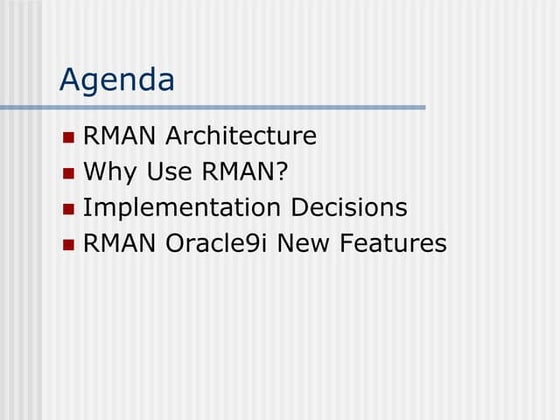 Agenda

- RMAN Architecture
- Why Use RMAN?
- Implementation Decisions
- RMAN Oracle9i New Features